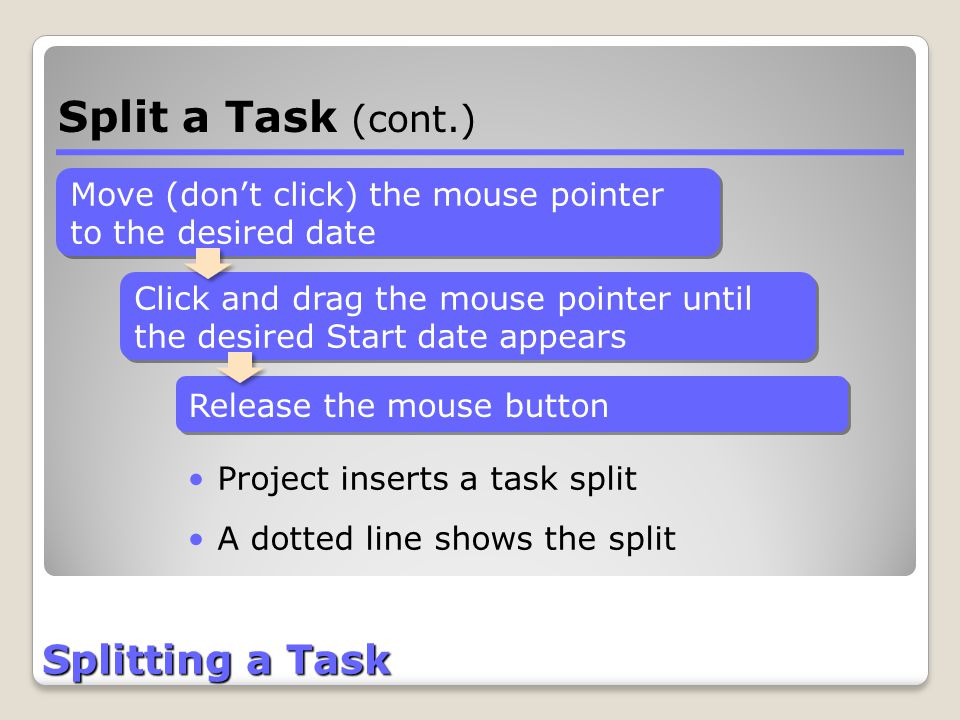 Split a Task (cont.)

Move (don’t click) the mouse pointer to the desired date

Click and drag the mouse pointer until the desired Start date appears

Release the mouse button

• Project inserts a task split

• A dotted line shows the split

Splitting a Task